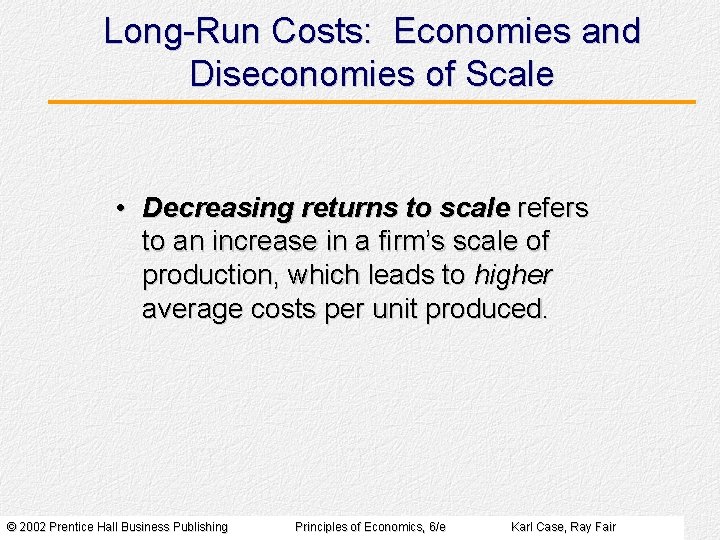 Long-Run Costs: Economies and Diseconomies of Scale

• Decreasing returns to scale refers to an increase in a firm's scale of production, which leads to higher average costs per unit produced.

© 2002 Prentice Hall Business Publishing Principles of Economics, 6/e Karl Case, Ray Fair